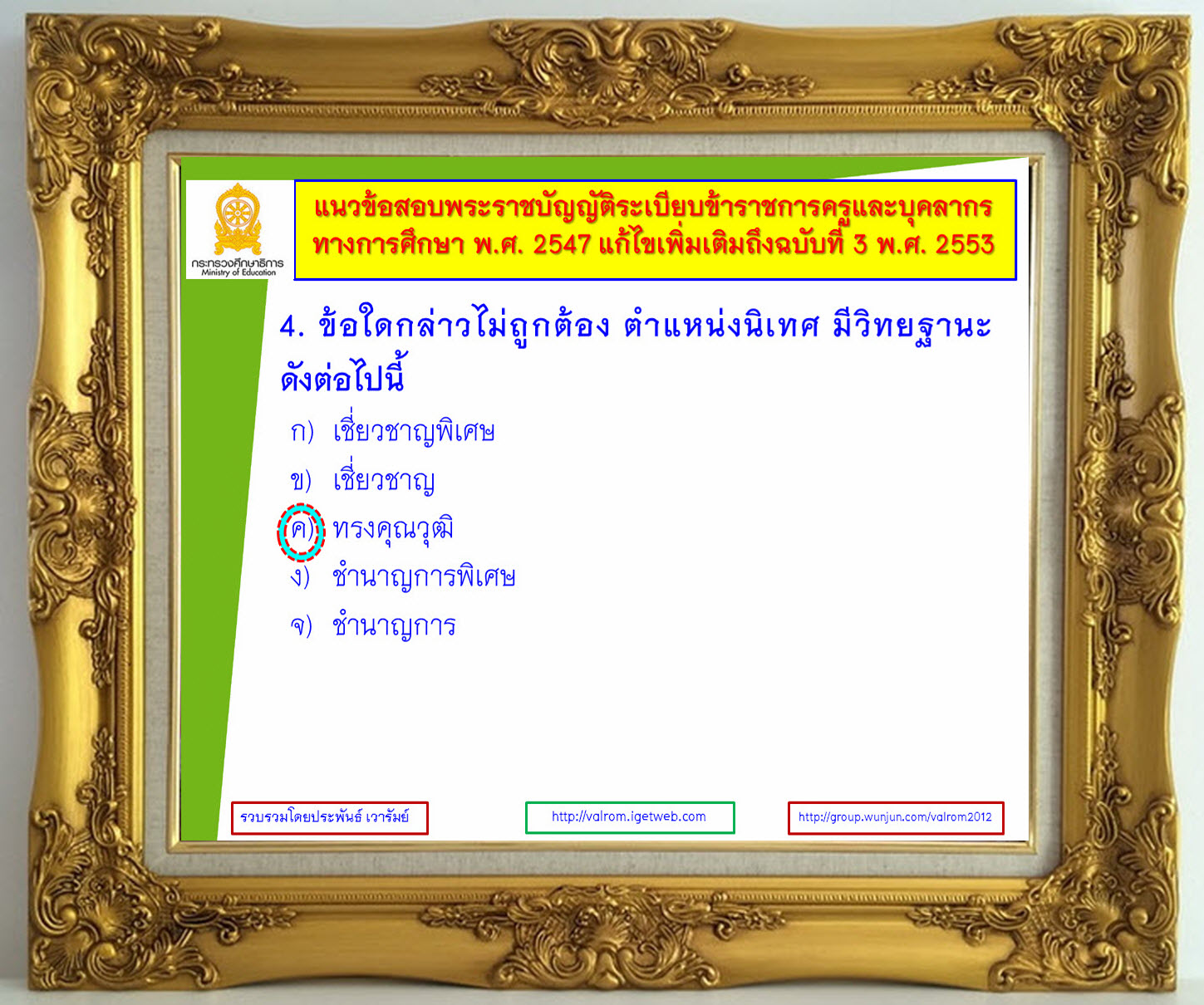 กระทรวงศึกษาธิการ
Ministry of Education

แนวข้อสอบพระราชบัญญัติระเบียบข้าราชการครูและบุคลากรทางการศึกษา พ.ศ. 2547 แก้ไขเพิ่มเติมถึงฉบับที่ 3 พ.ศ. 2553

4. ข้อใดกล่าวไม่ถูกต้อง ตำแหน่งนิเทศ มีวิทยฐานะดังต่อไปนี้

ก) เชี่ยวชาญพิเศษ

ข) เชี่ยวชาญ

ค) ทรงคุณวุฒิ

ง) ชำนาญการพิเศษ

จ) ชำนาญการ

รวบรวมโดยประพันธ์ เวารัมย์

http://valrom.igetweb.com

http://group.wunjun.com/valrom2012